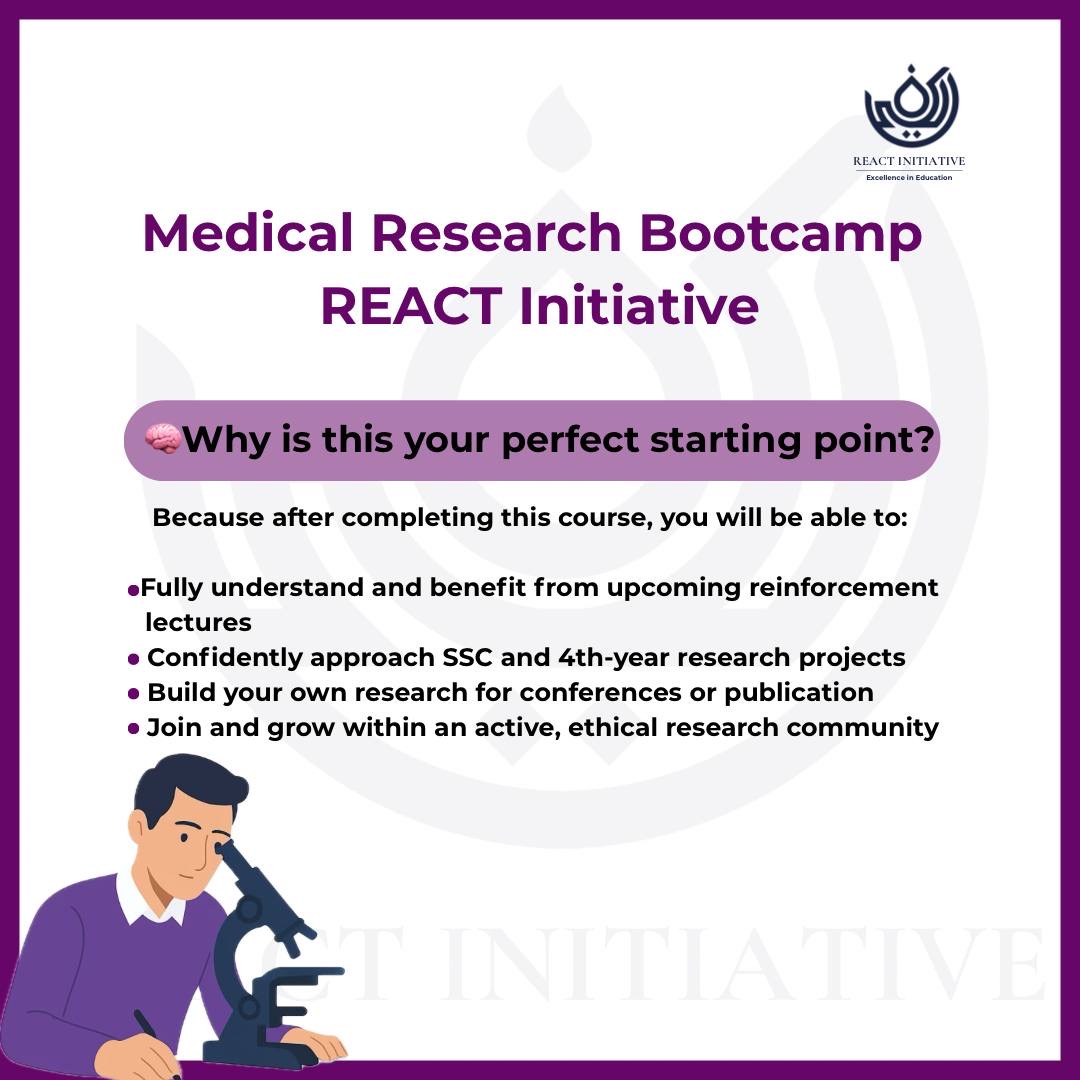 REACT INITIATIVE
Excellence in Education

Medical Research Bootcamp
REACT Initiative

🧠Why is this your perfect starting point?

Because after completing this course, you will be able to:

• Fully understand and benefit from upcoming reinforcement lectures
• Confidently approach SSC and 4th-year research projects
• Build your own research for conferences or publication
• Join and grow within an active, ethical research community

CT INITIATIVE